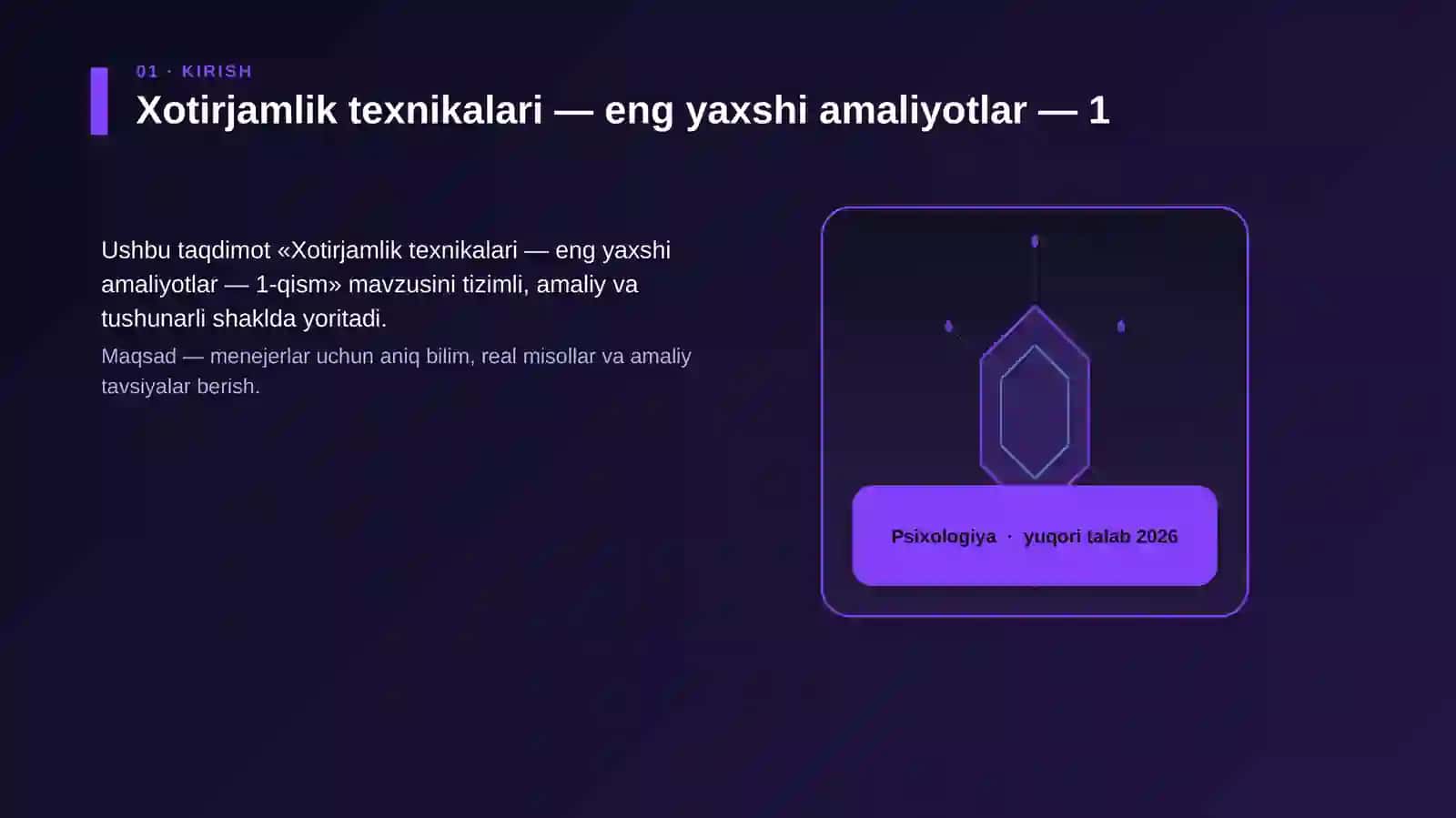 01 · KIRISH

Xotirjamlik texnikalari — eng yaxshi amaliyotlar — 1

Ushbu taqdimot «Xotirjamlik texnikalari — eng yaxshi amaliyotlar — 1-qism» mavzusini tizimli, amaliy va tushunarli shaklda yoritadi.

Maqsad — menejerlar uchun aniq bilim, real misollar va amaliy tavsiyalar berish.

Psixologiya · yuqori talab 2026